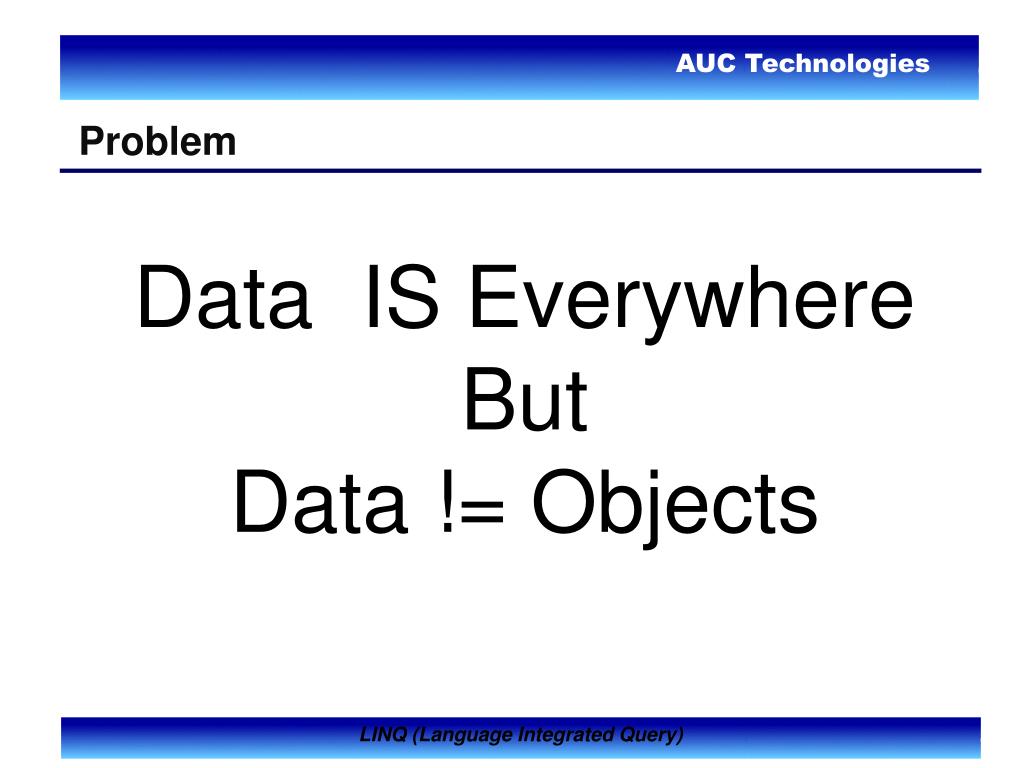 AUC Technologies

Problem

Data IS Everywhere
But
Data != Objects

LINQ (Language Integrated Query)